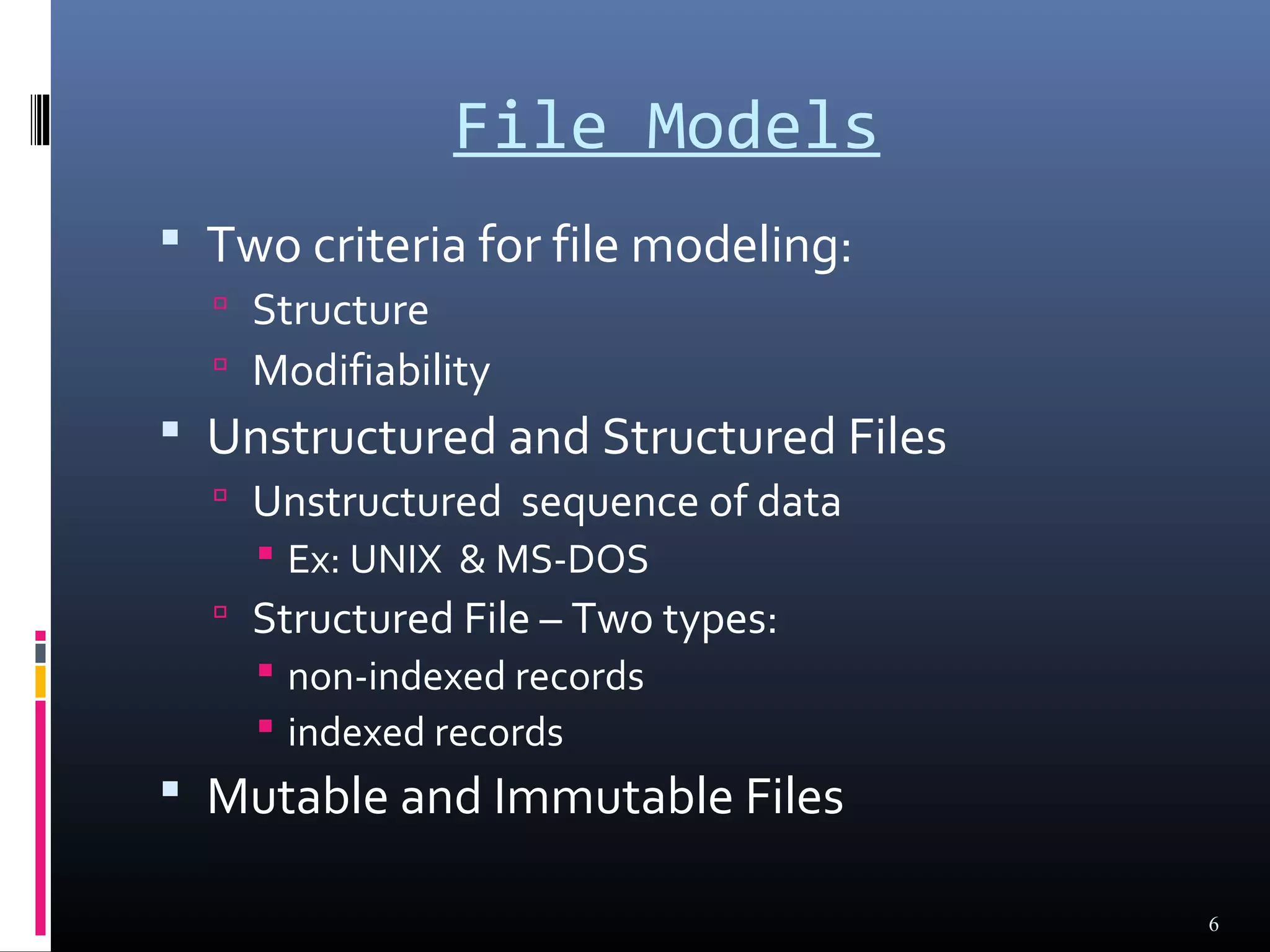 File Models

Two criteria for file modeling:
Structure
Modifiability
Unstructured and Structured Files
Unstructured sequence of data
Ex: UNIX & MS-DOS
Structured File – Two types:
non-indexed records
indexed records
Mutable and Immutable Files

6